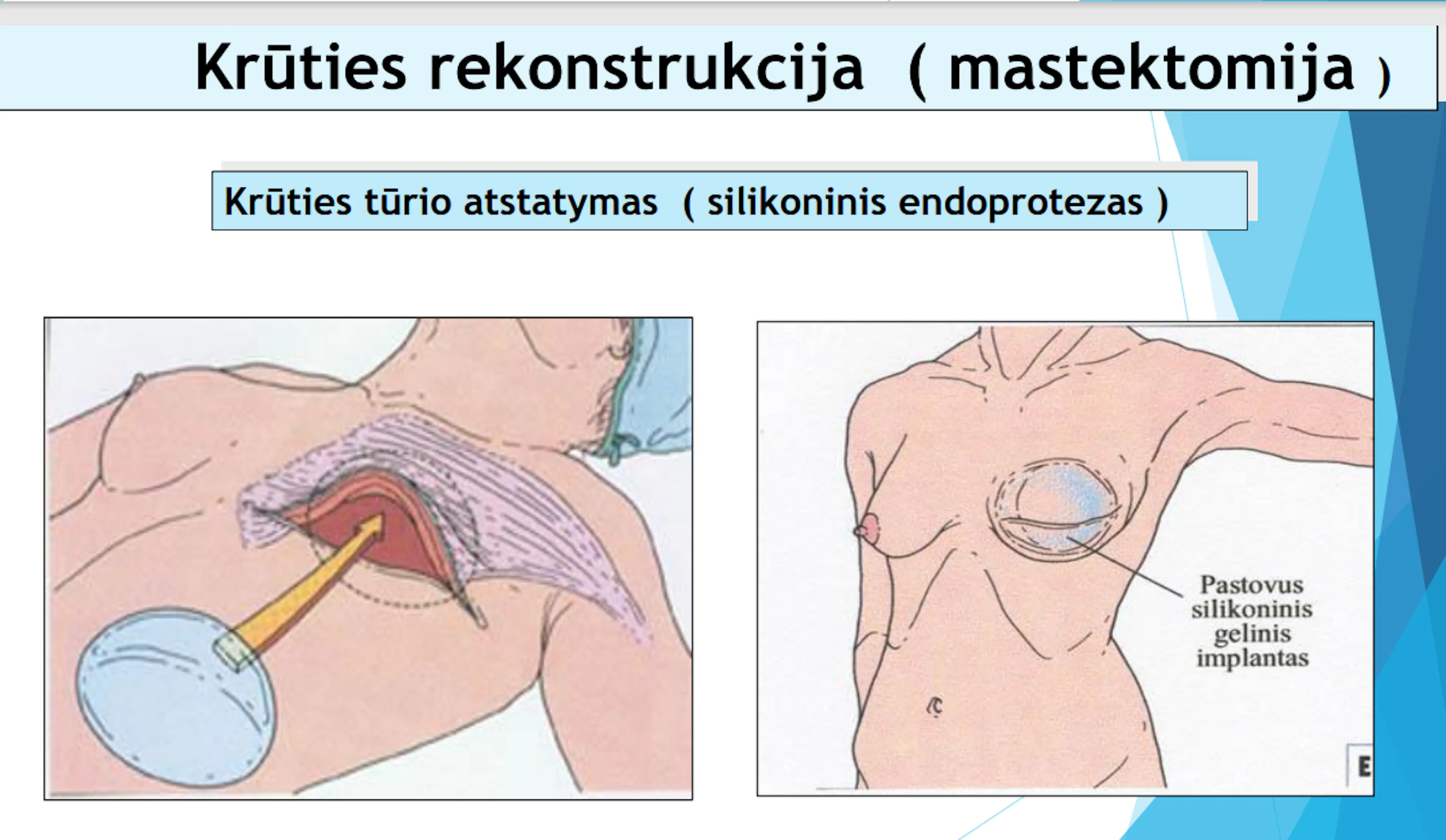 Krūties rekonstrukcija ( mastektomija )

Krūties tūrio atstatymas ( silikoninis endoprotezas )

Pastovus silikoninis gelinis implantas

E